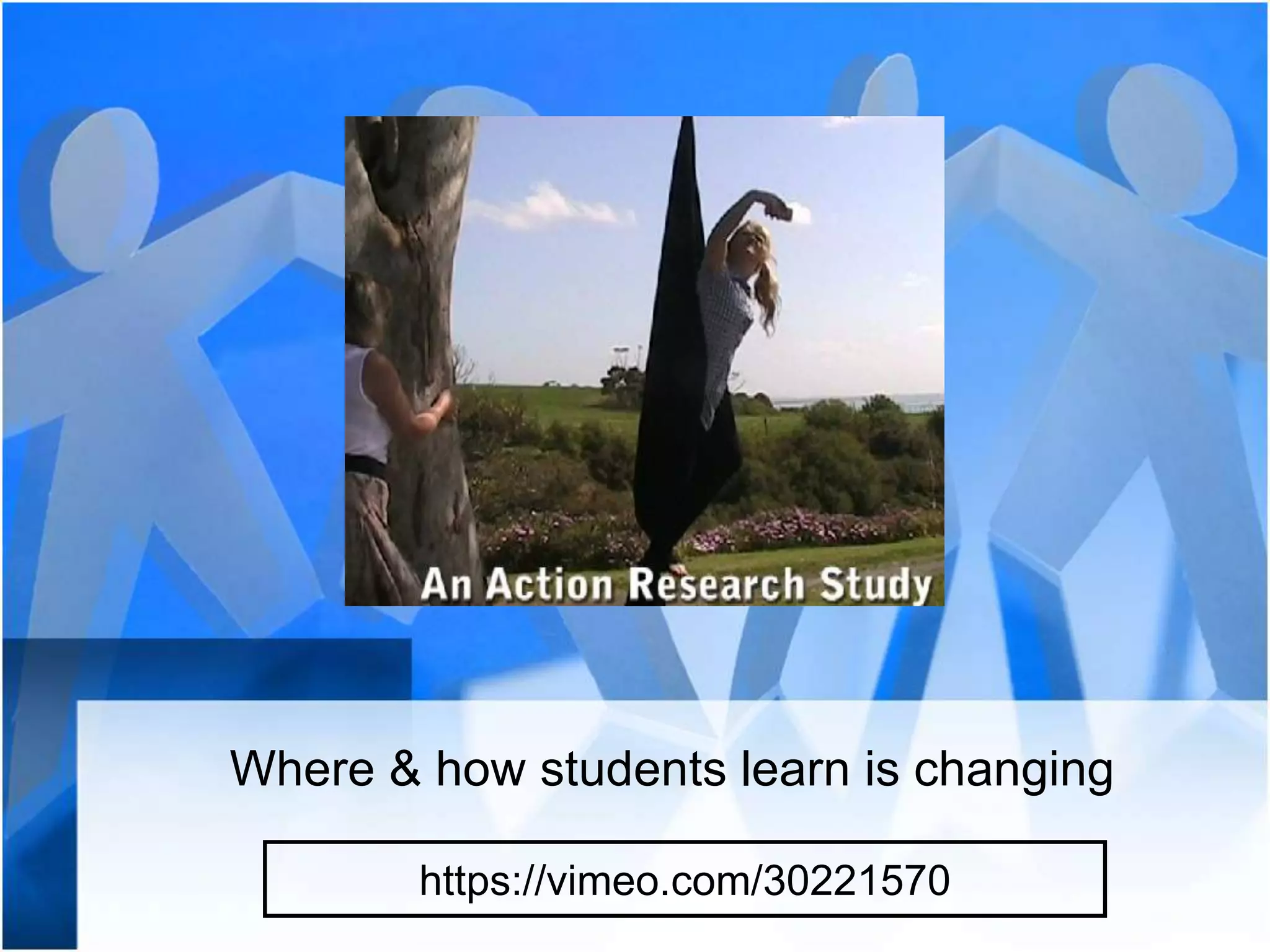 An Action Research Study

Where & how students learn is changing

https://vimeo.com/30221570